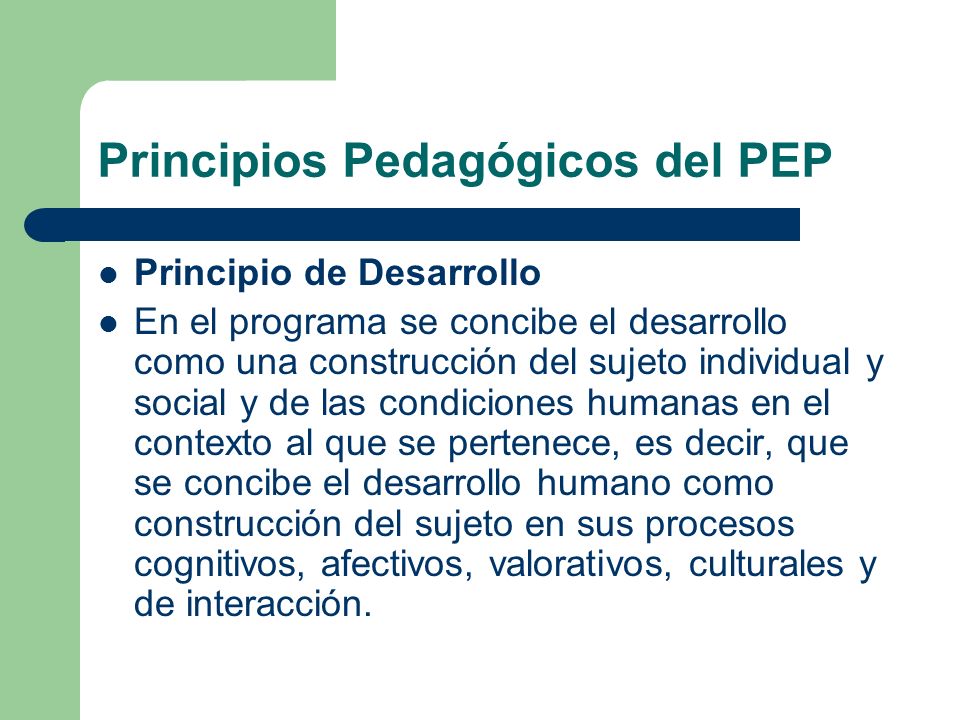 Principios Pedagógicos del PEP

- Principio de Desarrollo
- En el programa se concibe el desarrollo como una construcción del sujeto individual y social y de las condiciones humanas en el contexto al que se pertenece, es decir, que se concibe el desarrollo humano como construcción del sujeto en sus procesos cognitivos, afectivos, valorativos, culturales y de interacción.